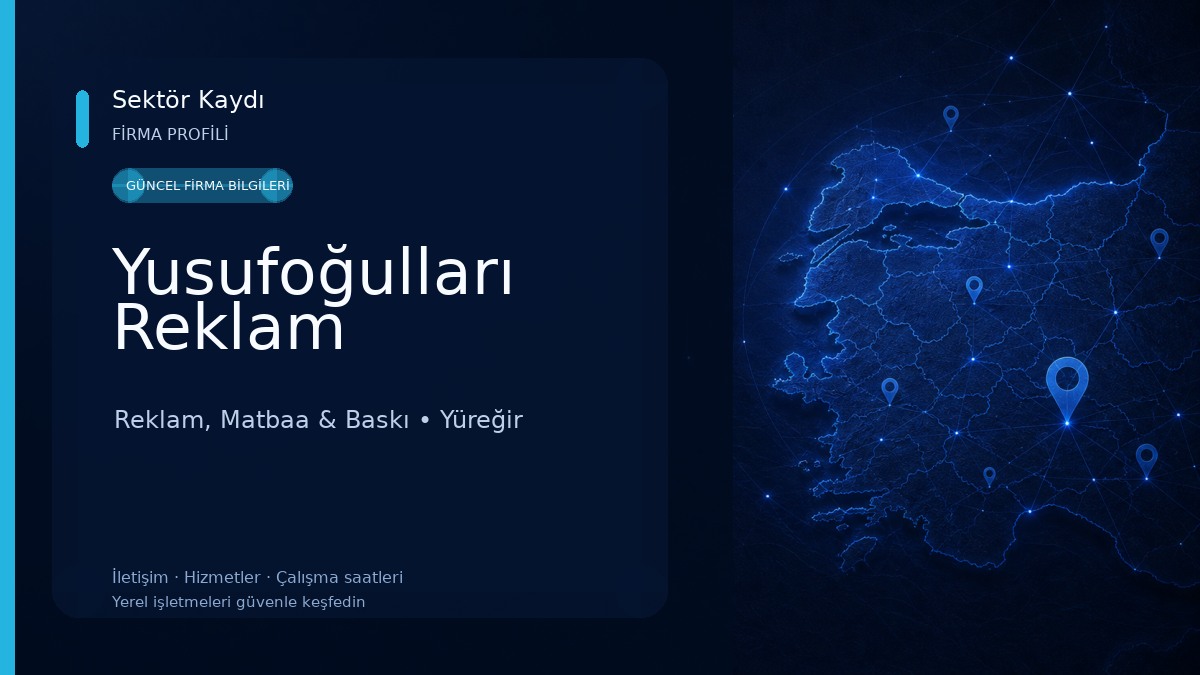 Sektör Kaydı
FİRMA PROFİLİ

GÜNCEL FİRMA BİLGİLERİ

Yusufoğulları Reklam

Reklam, Matbaa & Baskı • Yüreğir

İletişim · Hizmetler · Çalışma saatleri
Yerel işletmeleri güvenle keşfedin